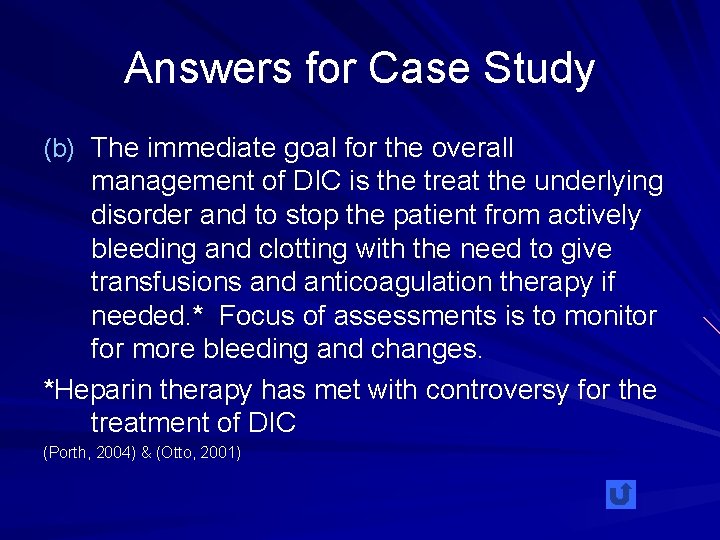 Answers for Case Study

(b) The immediate goal for the overall management of DIC is the treat the underlying disorder and to stop the patient from actively bleeding and clotting with the need to give transfusions and anticoagulation therapy if needed.* Focus of assessments is to monitor for more bleeding and changes.

*Heparin therapy has met with controversy for the treatment of DIC

(Porth, 2004) & (Otto, 2001)